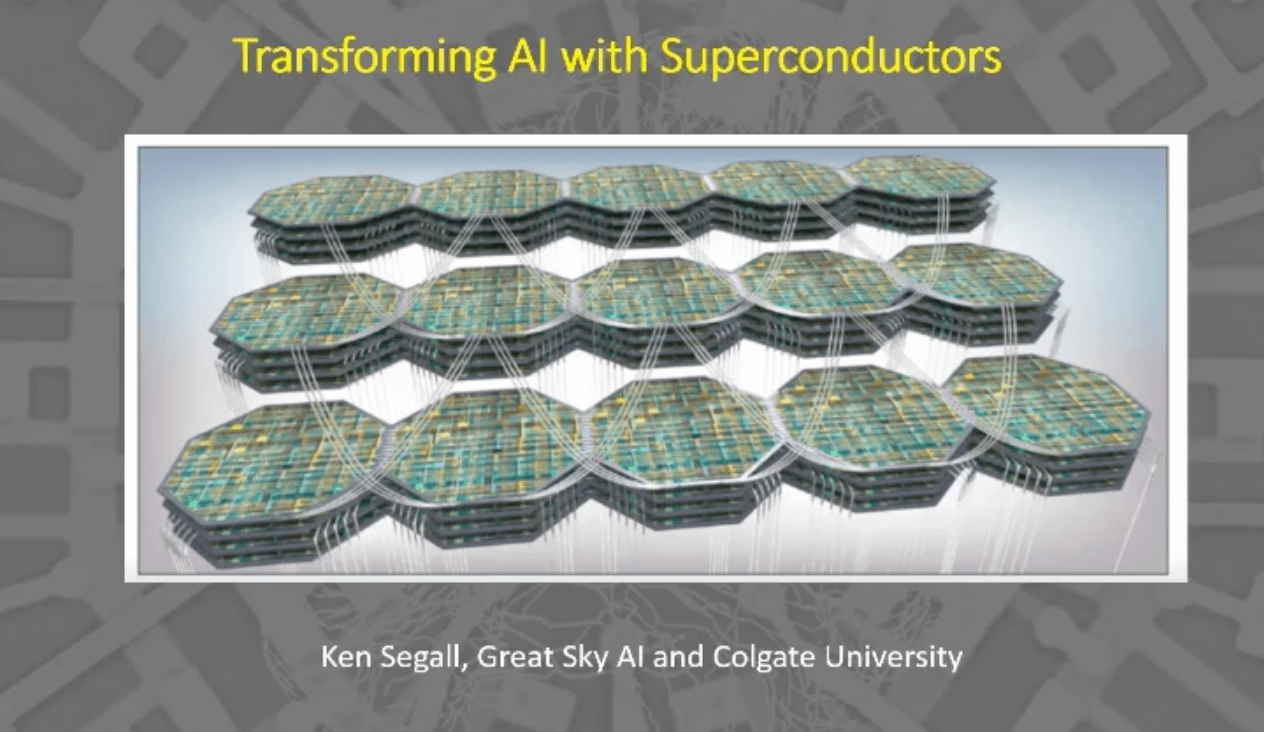 Transforming AI with Superconductors

Ken Segall, Great Sky AI and Colgate University